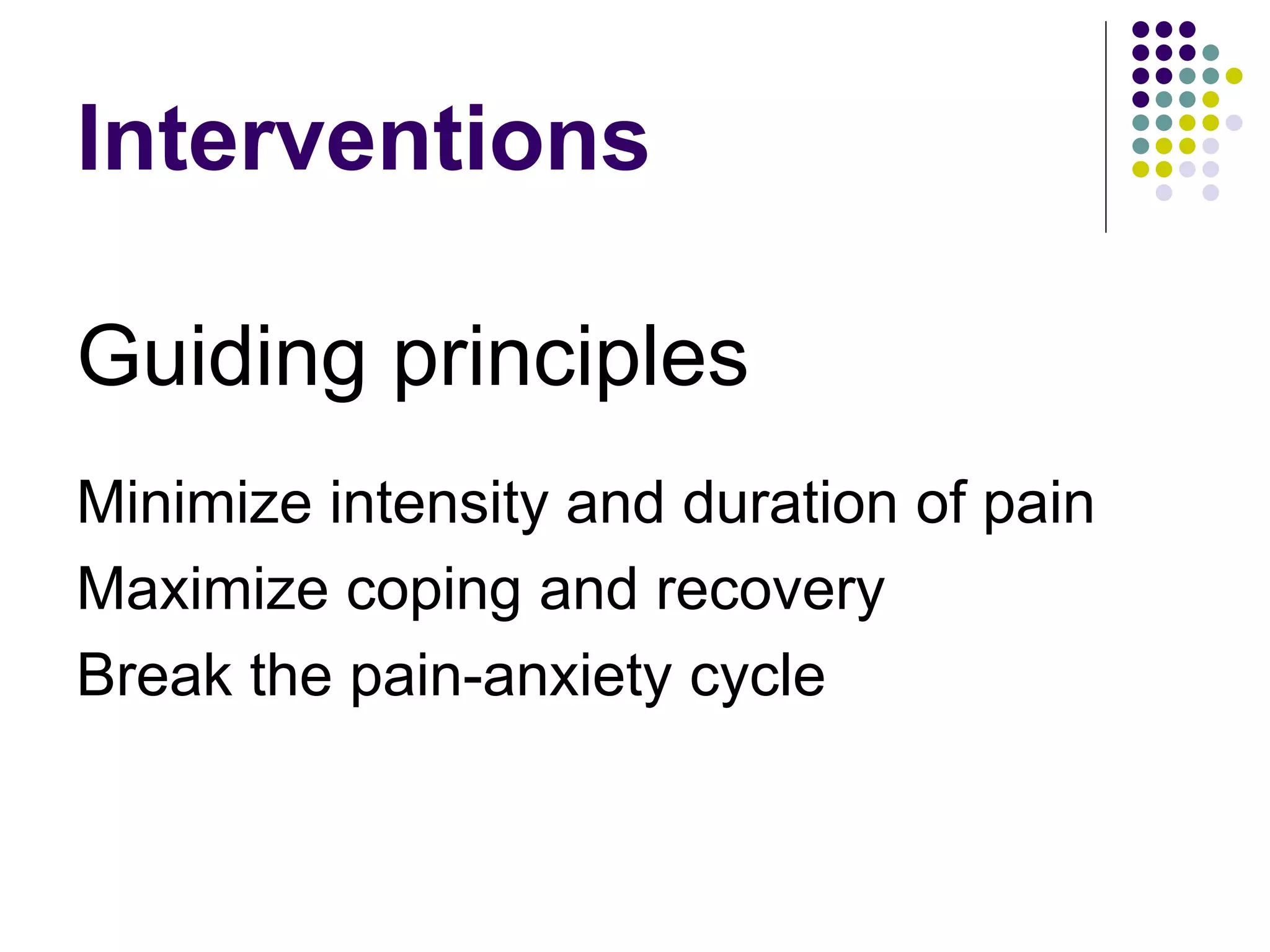 Interventions

Guiding principles

Minimize intensity and duration of pain

Maximize coping and recovery

Break the pain-anxiety cycle